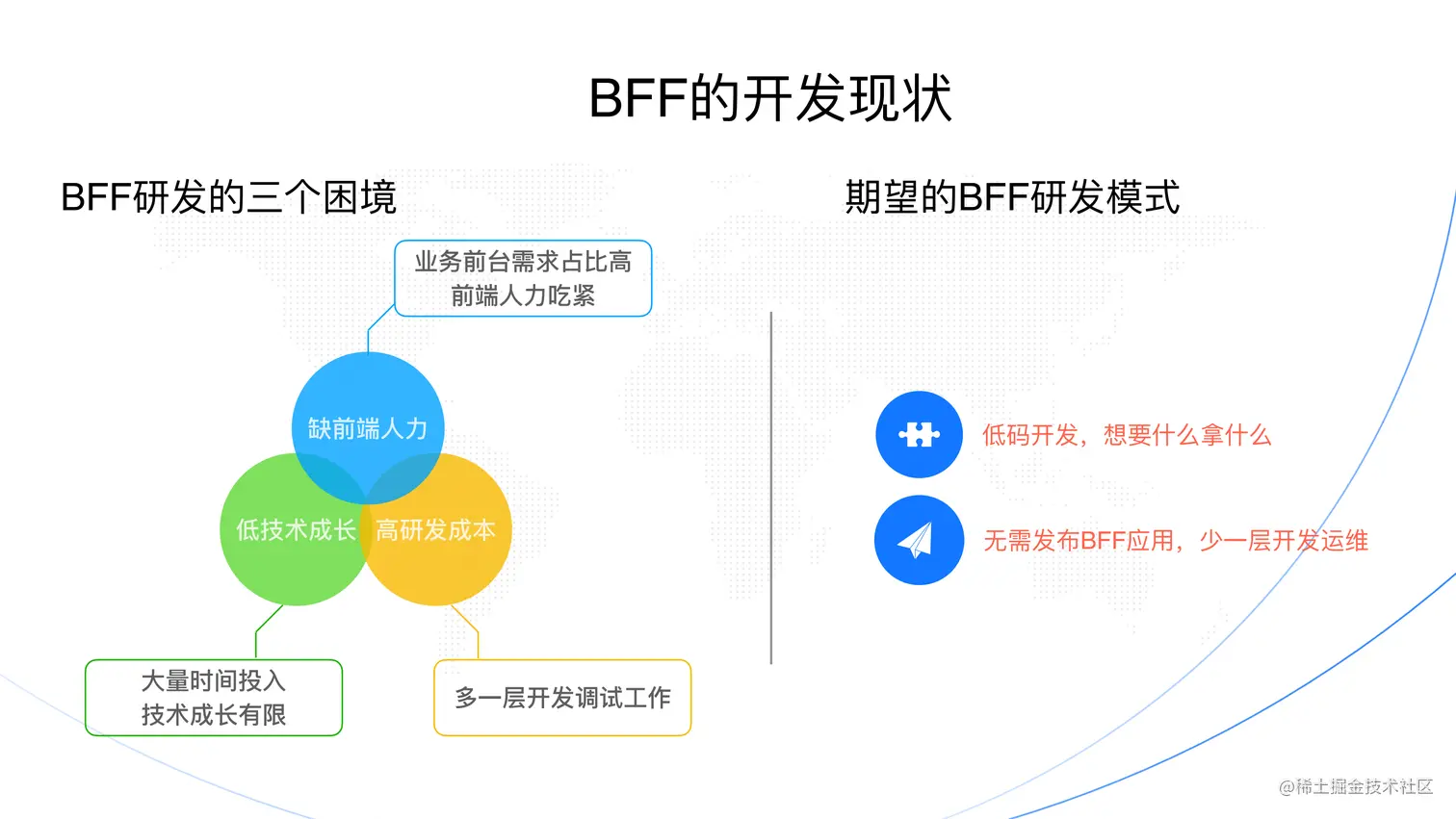 BFF的开发现状

BFF研发的三个困境

业务前台需求占比高
前端人力吃紧

缺前端人力

低技术成长

高研发成本

大量时间投入
技术成长有限

多一层开发调试工作

期望的BFF研发模式

低码开发，想要什么拿什么

无需发布BFF应用，少一层开发运维

@稀土掘金技术社区